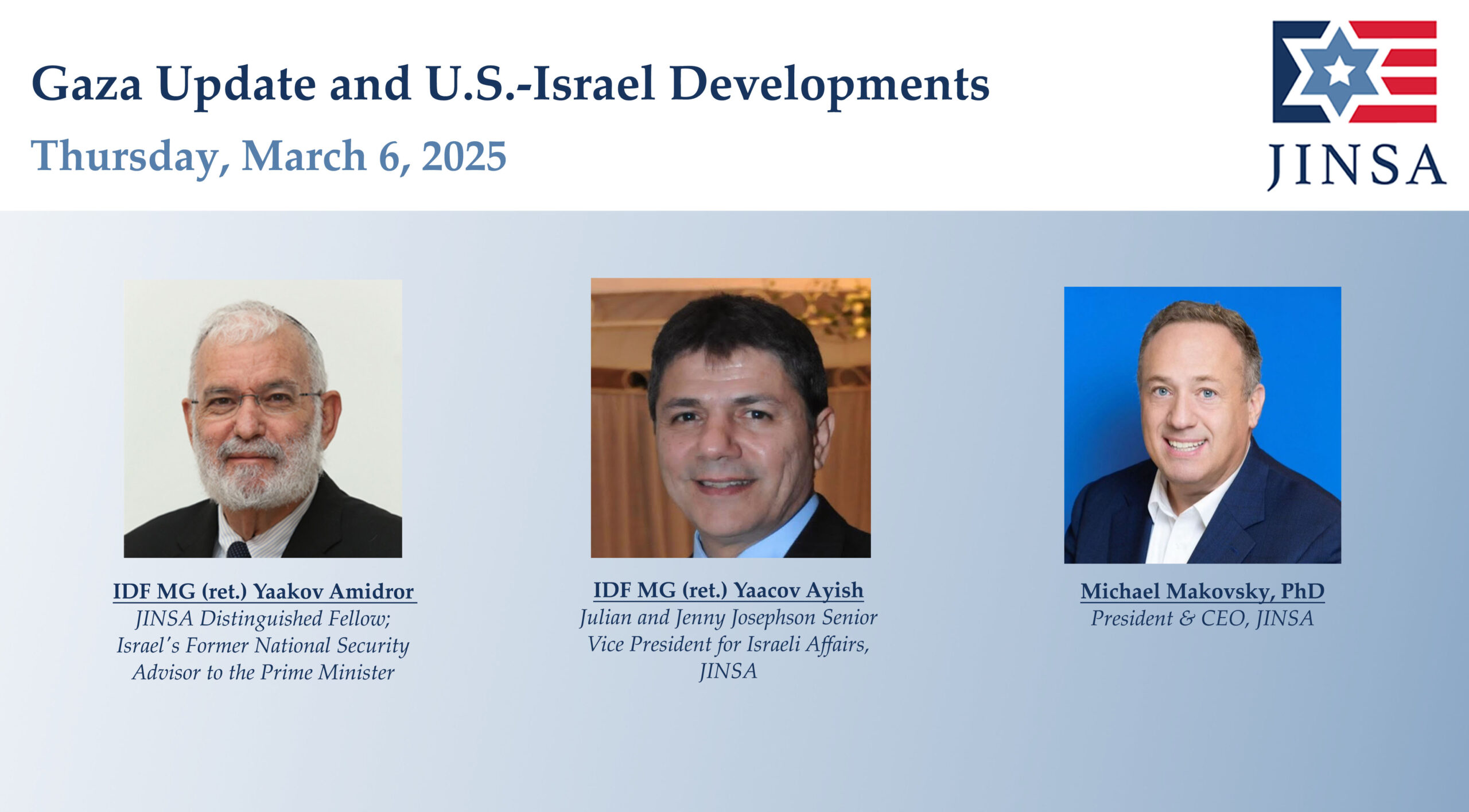 Gaza Update and U.S.-Israel Developments

Thursday, March 6, 2025

JINSA

IDF MG (ret.) Yaakov Amidror
JINSA Distinguished Fellow; Israel's Former National Security Advisor to the Prime Minister

IDF MG (ret.) Yaacov Ayish
Julian and Jenny Josephson Senior Vice President for Israeli Affairs, JINSA

Michael Makovsky, PhD
President & CEO, JINSA